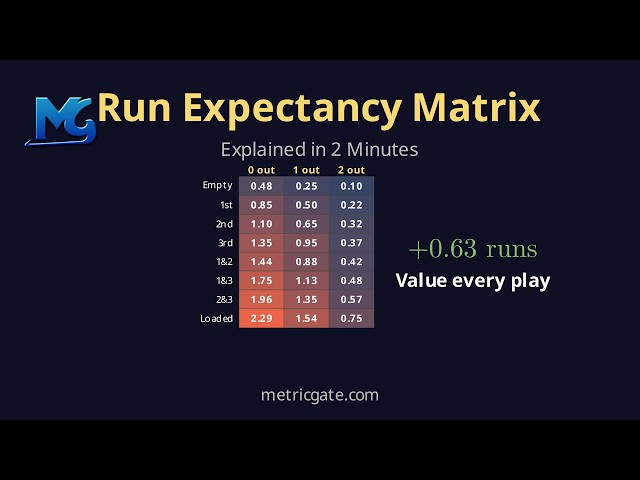 MG Run Expectancy Matrix

Explained in 2 Minutes

| | 0 out | 1 out | 2 out |
|---|---|---|---|
| Empty | 0.48 | 0.25 | 0.10 |
| 1st | 0.85 | 0.50 | 0.22 |
| 2nd | 1.10 | 0.65 | 0.32 |
| 3rd | 1.35 | 0.95 | 0.37 |
| 1&2 | 1.44 | 0.88 | 0.42 |
| 1&3 | 1.75 | 1.13 | 0.48 |
| 2&3 | 1.96 | 1.35 | 0.57 |
| Loaded | 2.29 | 1.54 | 0.75 |

$+0.63$ runs

Value every play

metricgate.com